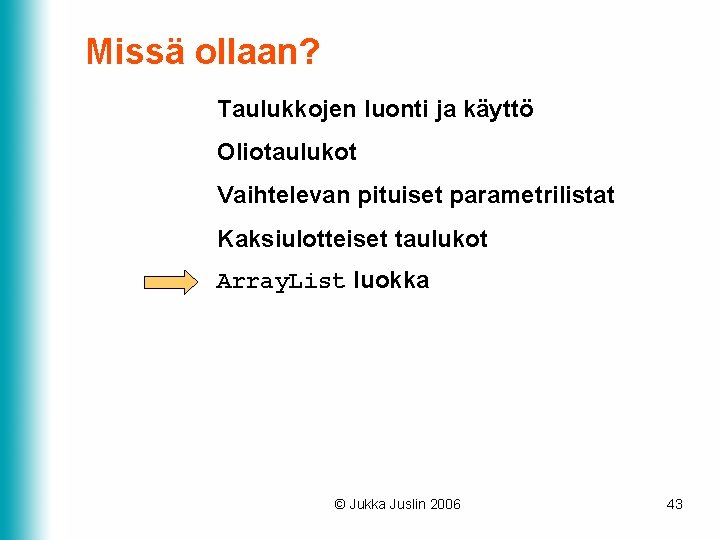 Missä ollaan?

Taulukkojen luonti ja käyttö

Oliotaulukot

Vaihtelevan pituiset parametrilistat

Kaksiulotteiset taulukot

ArrayList luokka

© Jukka Juslin 2006

43